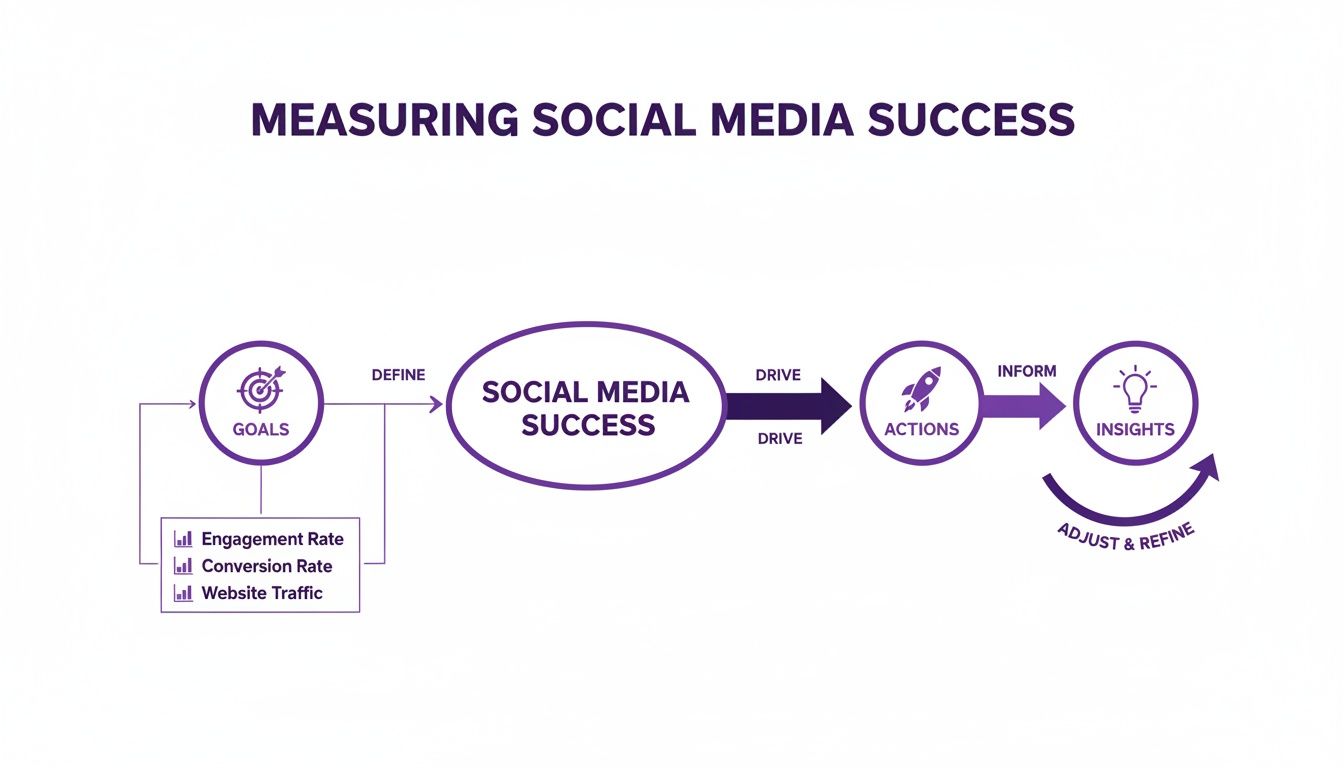 MEASURING SOCIAL MEDIA SUCCESS

GOALS

DEFINE

SOCIAL MEDIA SUCCESS

DRIVE

DRIVE

ACTIONS

INFORM

INSIGHTS

ADJUST & REFINE

Engagement Rate
Conversion Rate
Website Traffic